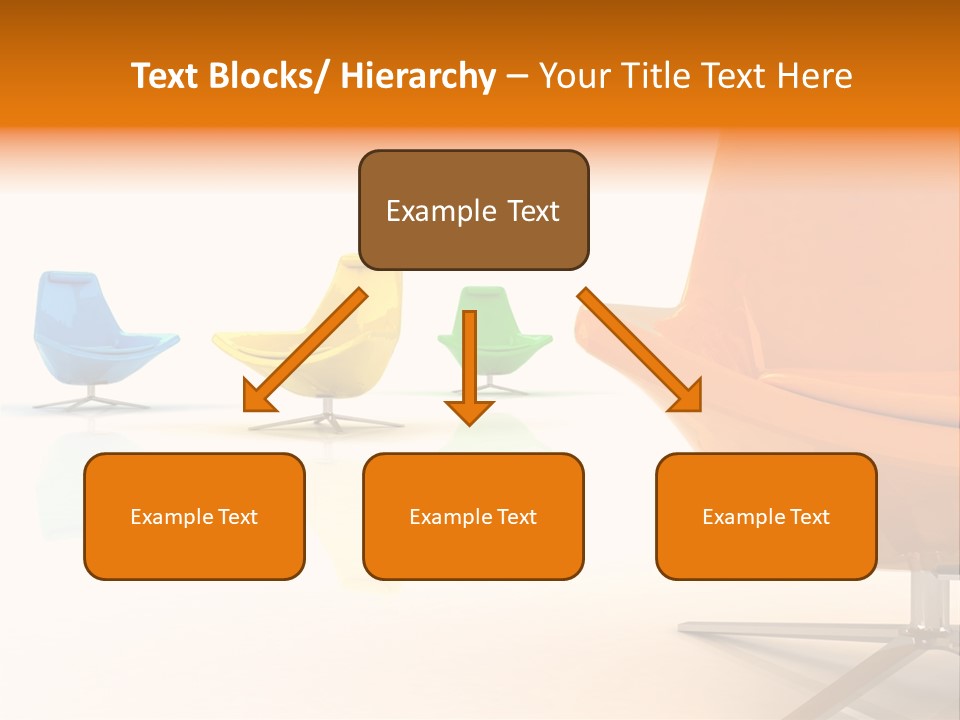 Text Blocks/ Hierarchy – Your Title Text Here

Example Text

Example Text

Example Text

Example Text